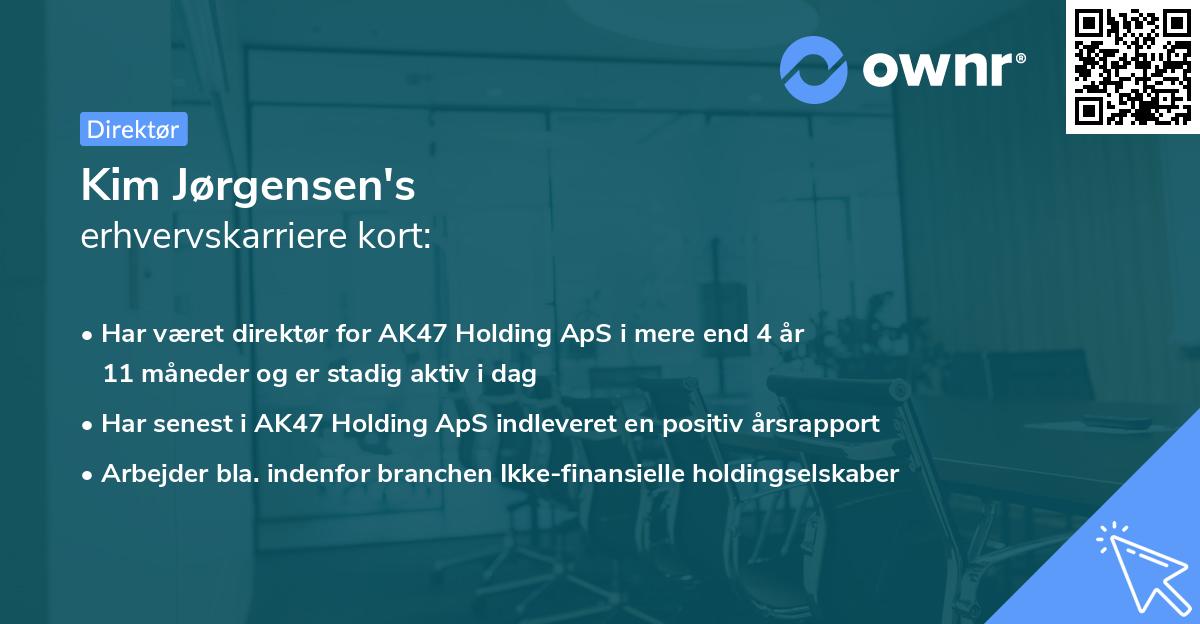 ownr®

Direktør

Kim Jørgensen's
erhvervskarriere kort:

• Har været direktør for AK47 Holding ApS i mere end 4 år 11 måneder og er stadig aktiv i dag

• Har senest i AK47 Holding ApS indleveret en positiv årsrapport

• Arbejder bla. indenfor branchen Ikke-finansielle holdingselskaber